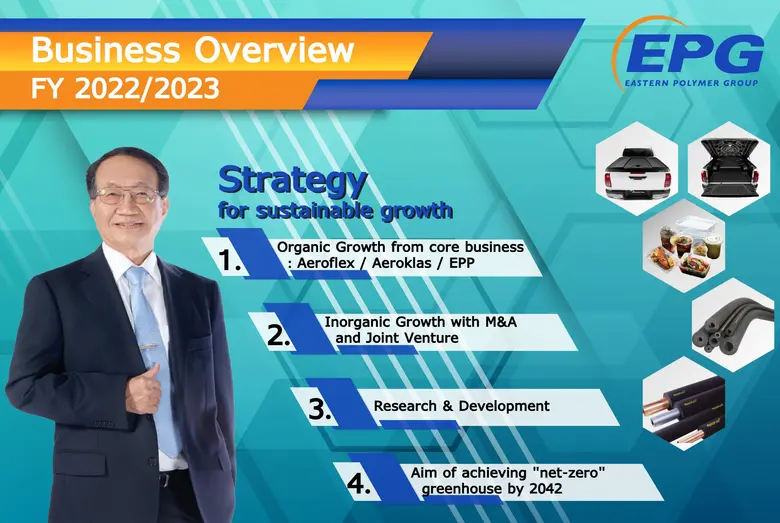 Business Overview
FY 2022/2023

EPG
EASTERN POLYMER GROUP

Strategy
for sustainable growth

1. Organic Growth from core business : Aeroflex / Aeroklas / EPP

2. Inorganic Growth with M&A and Joint Venture

3. Research & Development

4. Aim of achieving "net-zero" greenhouse by 2042